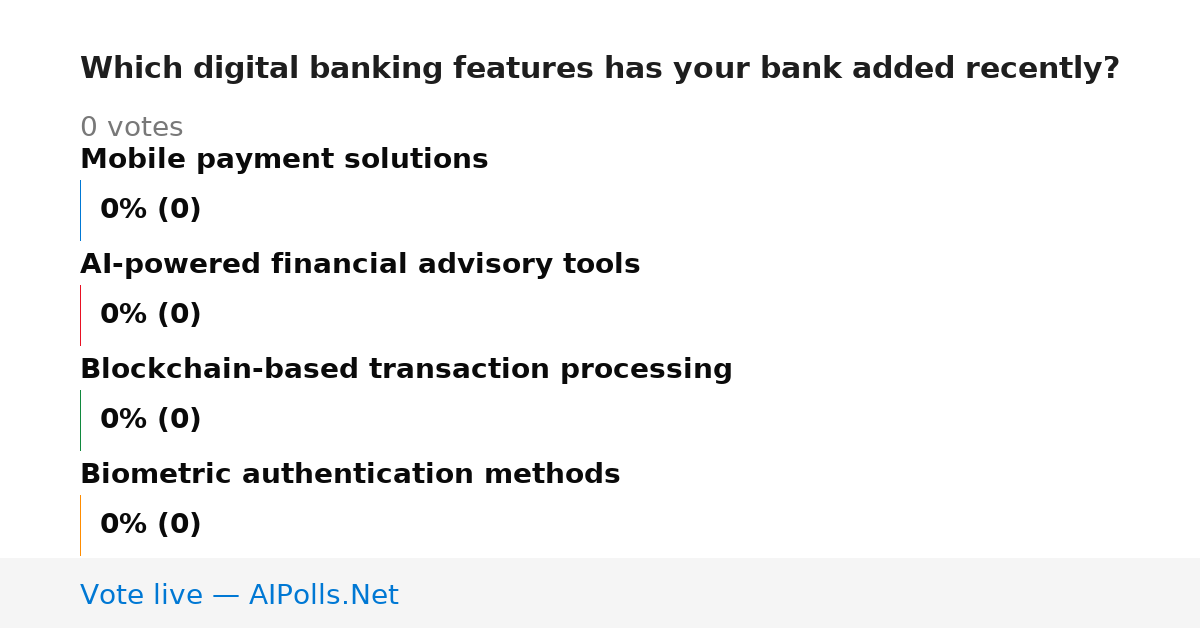 Which digital banking features has your bank added recently?

0 votes

Mobile payment solutions

0% (0)

AI-powered financial advisory tools

0% (0)

Blockchain-based transaction processing

0% (0)

Biometric authentication methods

0% (0)

Vote live — AIPolls.Net